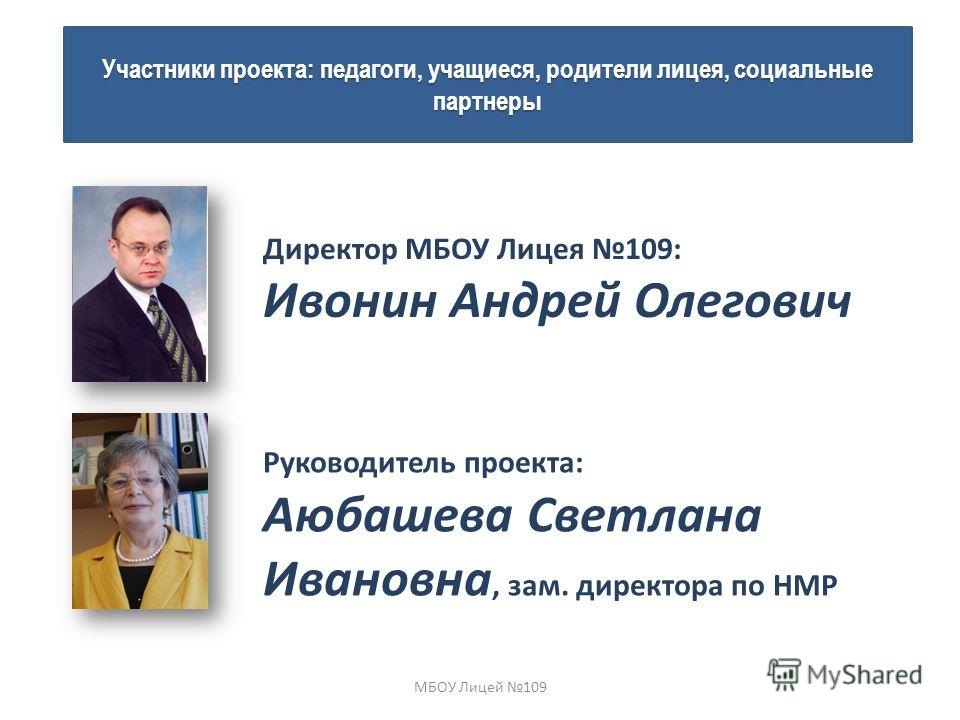 Участники проекта: педагоги, учащиеся, родители лицея, социальные партнеры

Директор МБОУ Лицея №109:
Ивонин Андрей Олегович

Руководитель проекта:
Аюбашева Светлана Ивановна, зам. директора по НМР

МБОУ Лицей №109

MyShared